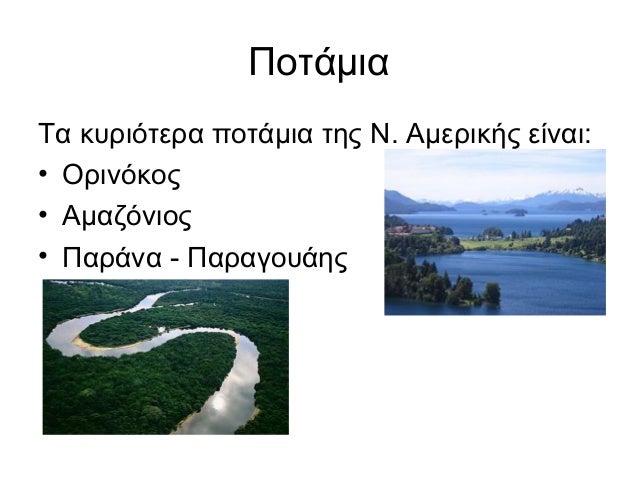 Ποτάμια

Τα κυριότερα ποτάμια της Ν. Αμερικής είναι:

• Ορινόκος
• Αμαζόνιος
• Παράνα - Παραγουάης